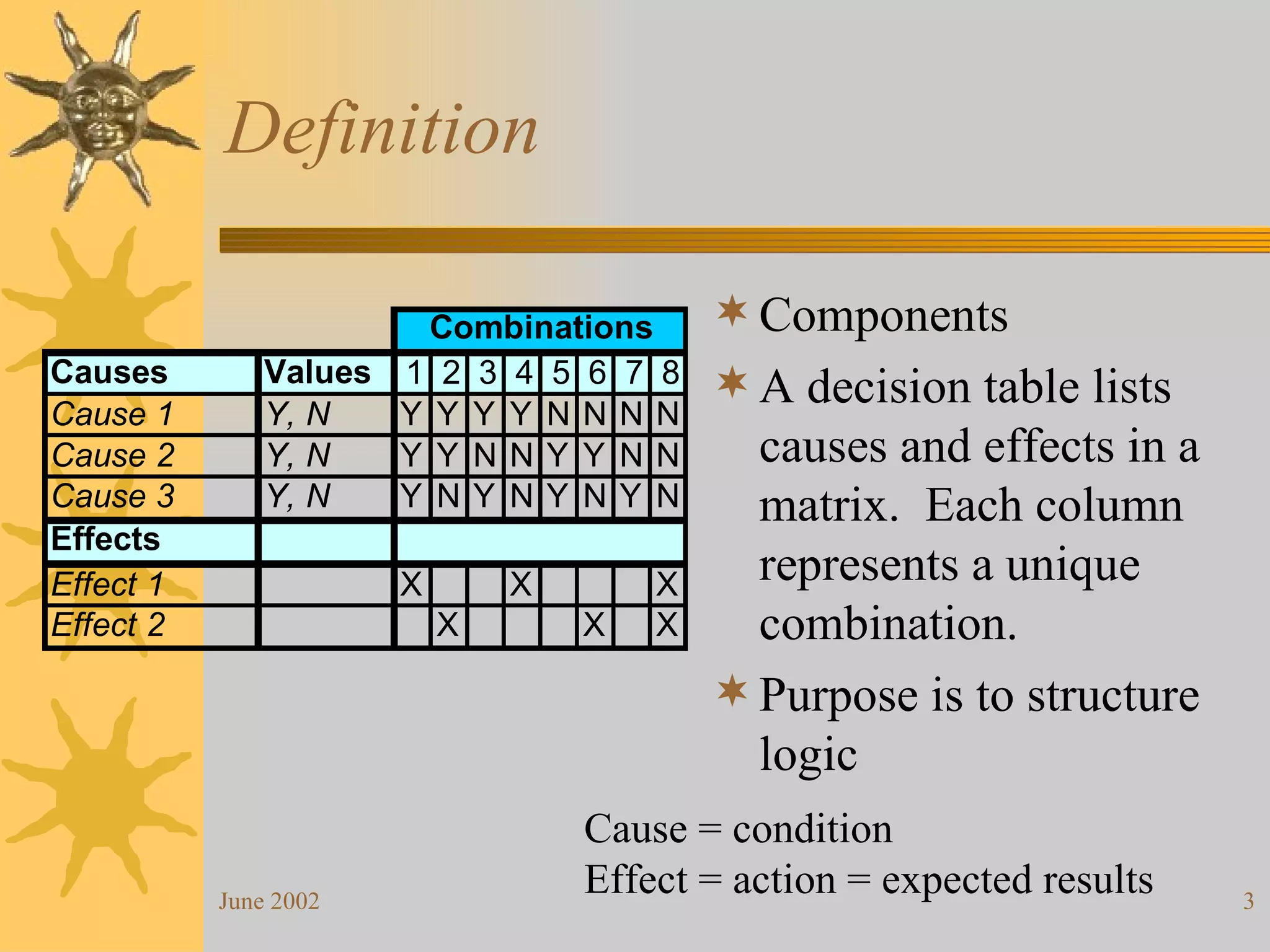 Definition

| | | Combinations | | | | | | | |
|---|---|---|---|---|---|---|---|---|---|
| Causes | Values | 1 | 2 | 3 | 4 | 5 | 6 | 7 | 8 |
| Cause 1 | Y, N | Y | Y | Y | Y | N | N | N | N |
| Cause 2 | Y, N | Y | Y | N | N | Y | Y | N | N |
| Cause 3 | Y, N | Y | N | Y | N | Y | N | Y | N |
| Effects | | | | | | | | | |
| Effect 1 | | X | | | X | | | | X |
| Effect 2 | | | X | | | | X | | X |

Components

A decision table lists causes and effects in a matrix. Each column represents a unique combination.

Purpose is to structure logic

Cause = condition
Effect = action = expected results

June 2002

3